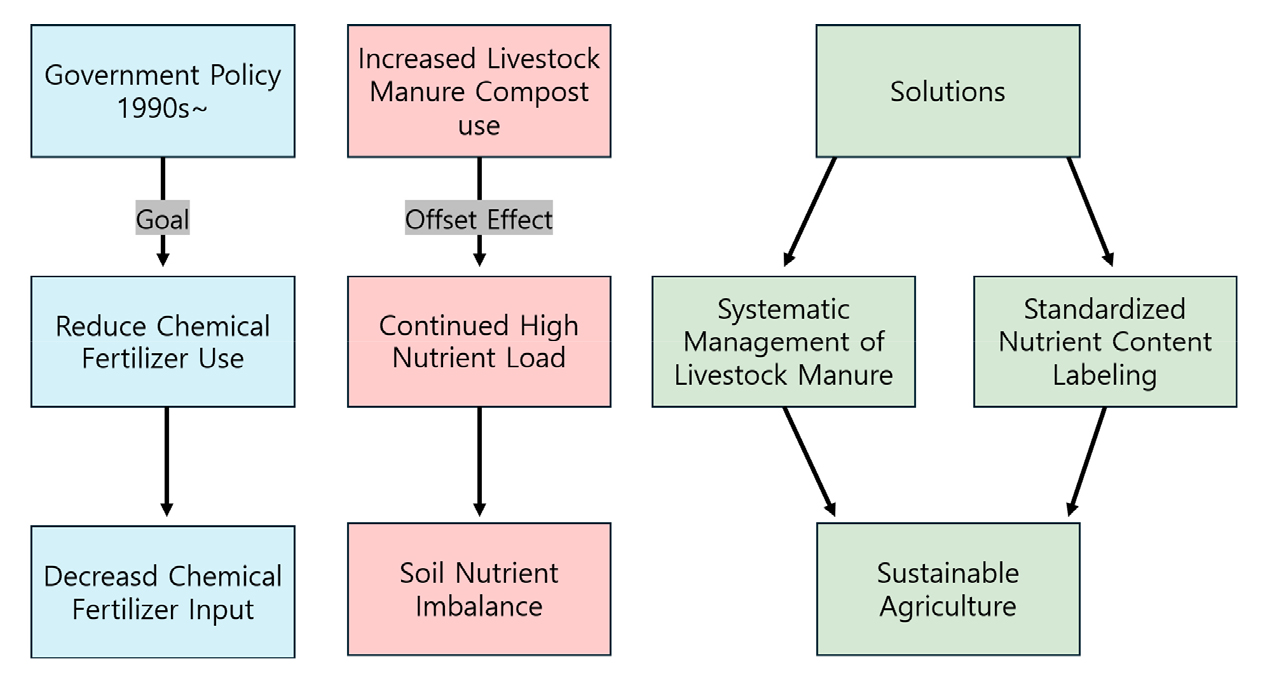 Government Policy 1990s~

Goal

Reduce Chemical Fertilizer Use

Decreasd Chemical Fertilizer Input

Increased Livestock Manure Compost use

Offset Effect

Continued High Nutrient Load

Soil Nutrient Imbalance

Solutions

Systematic Management of Livestock Manure

Standardized Nutrient Content Labeling

Sustainable Agriculture